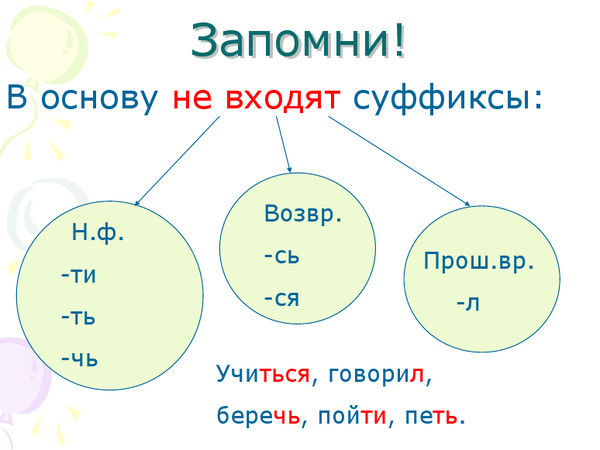 Запомни!

В основу не входят суффиксы:

Н.ф.

-ти

-ть

-чь

Возвр.

-сь

-ся

Прош.вр.

-л

Учиться, говорил,

беречь, пойти, петь.